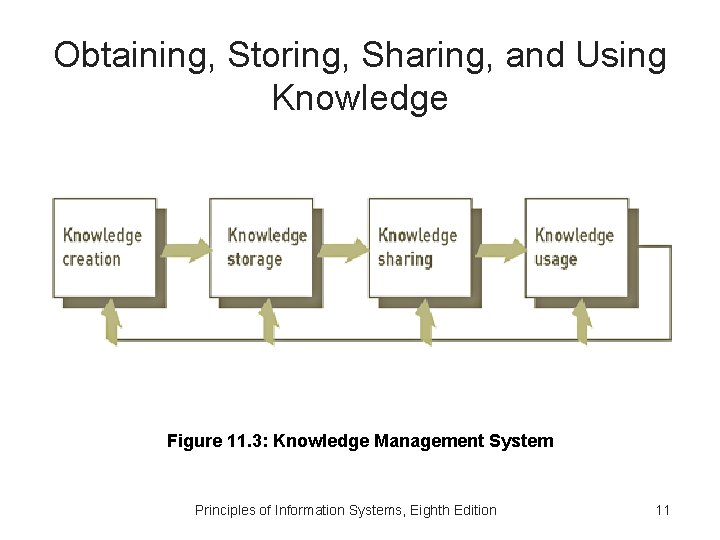 Obtaining, Storing, Sharing, and Using Knowledge

Knowledge creation

Knowledge storage

Knowledge sharing

Knowledge usage

Figure 11.3: Knowledge Management System

Principles of Information Systems, Eighth Edition

11